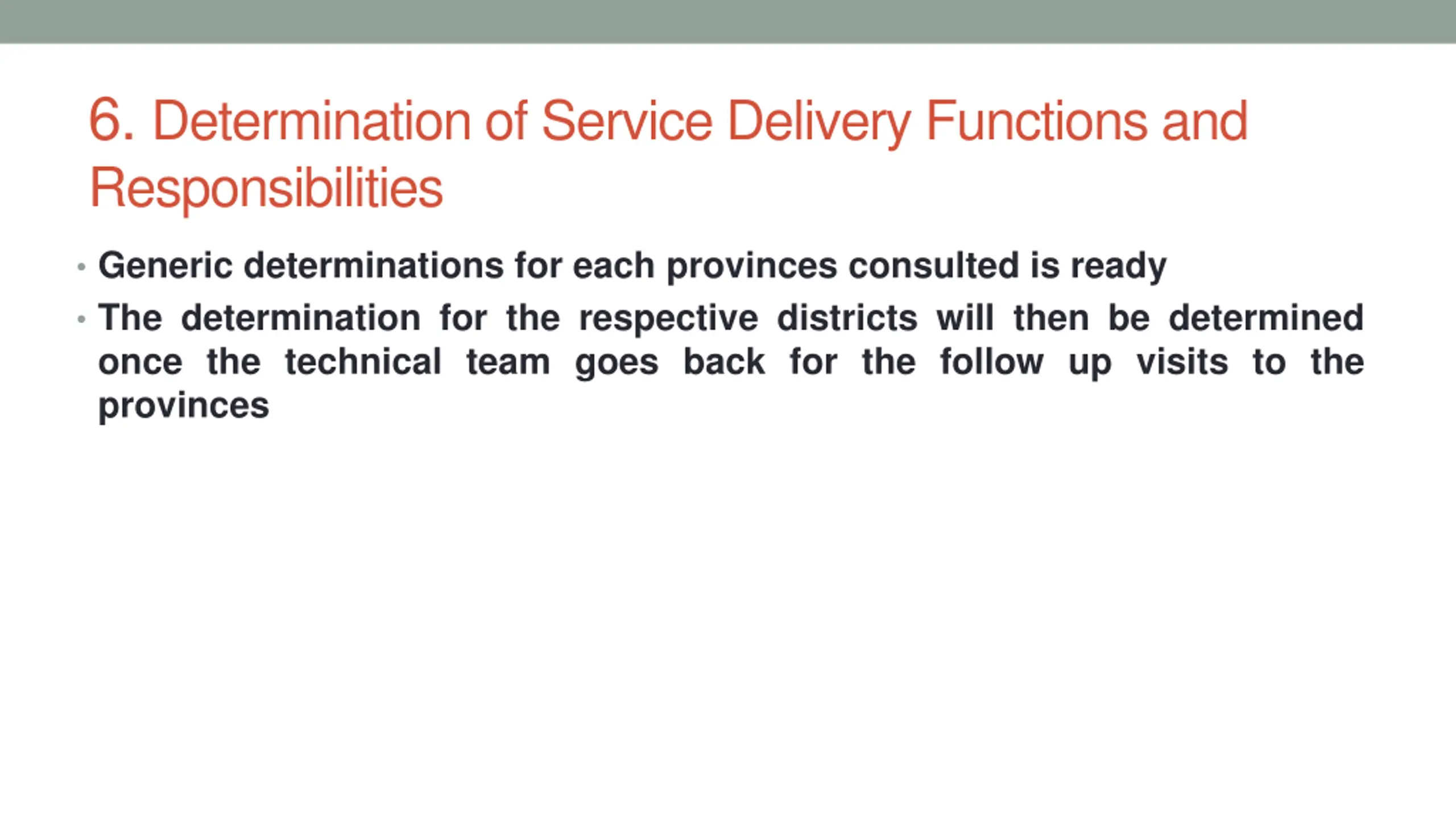 6. Determination of Service Delivery Functions and Responsibilities

• Generic determinations for each provinces consulted is ready
• The determination for the respective districts will then be determined once the technical team goes back for the follow up visits to the provinces